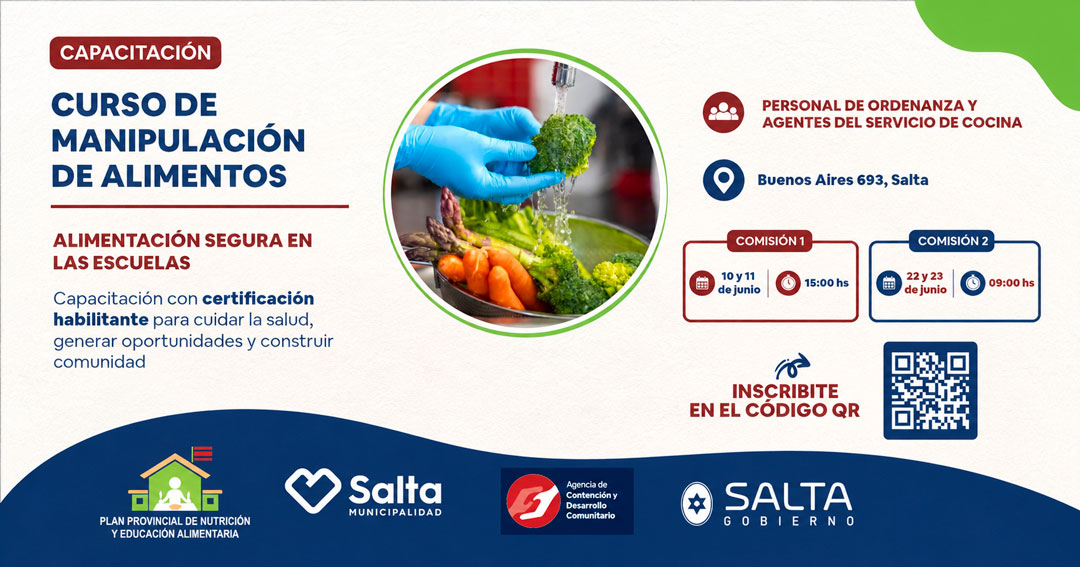 CAPACITACIÓN

CURSO DE MANIPULACIÓN DE ALIMENTOS

ALIMENTACIÓN SEGURA EN LAS ESCUELAS

Capacitación con certificación habilitante para cuidar la salud, generar oportunidades y construir comunidad

PERSONAL DE ORDENANZA Y AGENTES DEL SERVICIO DE COCINA

Buenos Aires 693, Salta

COMISIÓN 1
10 y 11 de junio
15:00 hs

COMISIÓN 2
22 y 23 de junio
09:00 hs

INSCRIBITE EN EL CÓDIGO QR

PLAN PROVINCIAL DE NUTRICIÓN Y EDUCACIÓN ALIMENTARIA

Salta MUNICIPALIDAD

Agencia de Contención y Desarrollo Comunitario

SALTA GOBIERNO